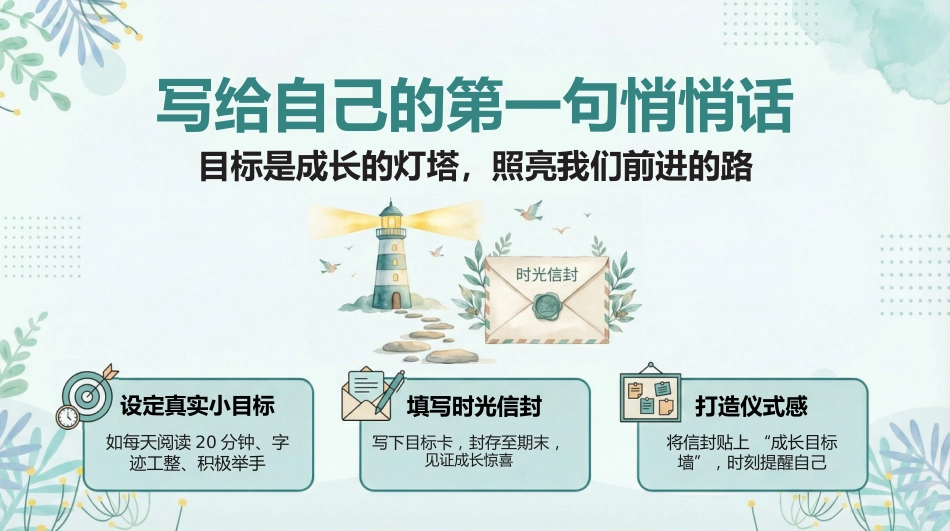 写给自己的第一句悄悄话

目标是成长的灯塔，照亮我们前进的路

时光信封

设定真实小目标

如每天阅读 20 分钟、字迹工整、积极举手

填写时光信封

写下目标卡，封存至期末，见证成长惊喜

打造仪式感

将信封贴上 “成长目标墙”，时刻提醒自己